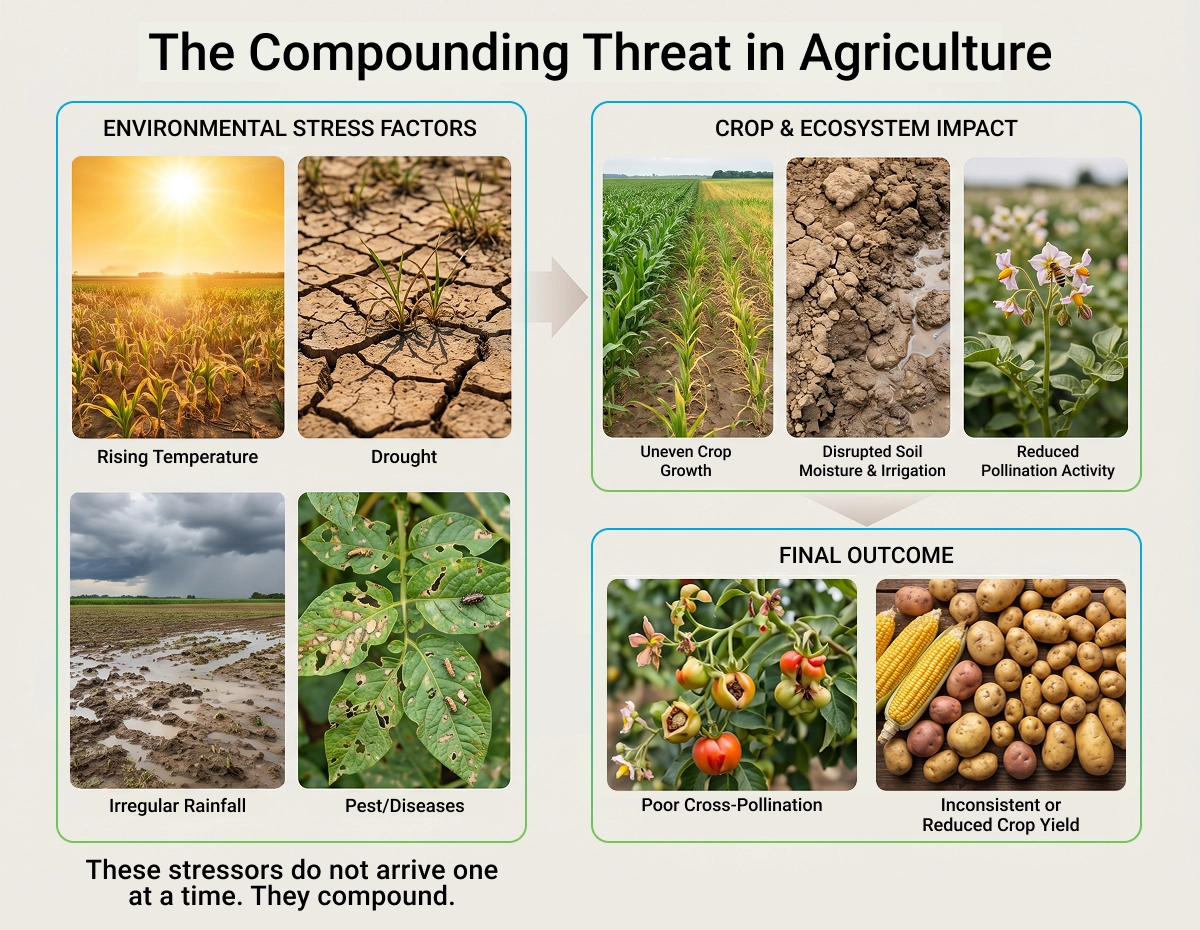 The Compounding Threat in Agriculture

ENVIRONMENTAL STRESS FACTORS

Rising Temperature

Drought

Irregular Rainfall

Pest/Diseases

These stressors do not arrive one at a time. They compound.

CROP & ECOSYSTEM IMPACT

Uneven Crop Growth

Disrupted Soil Moisture & Irrigation

Reduced Pollination Activity

FINAL OUTCOME

Poor Cross-Pollination

Inconsistent or Reduced Crop Yield